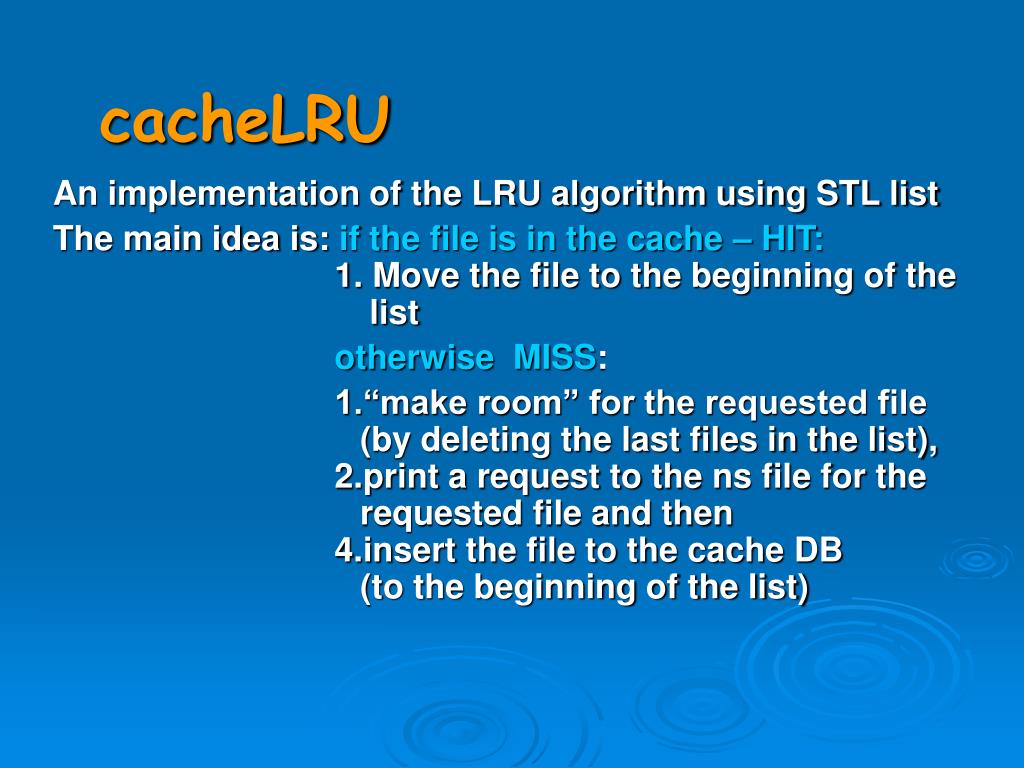 cacheLRU

An implementation of the LRU algorithm using STL list

The main idea is: if the file is in the cache – HIT:

1. Move the file to the beginning of the list

otherwise MISS:

1.“make room” for the requested file (by deleting the last files in the list),
2.print a request to the ns file for the requested file and then
4.insert the file to the cache DB (to the beginning of the list)